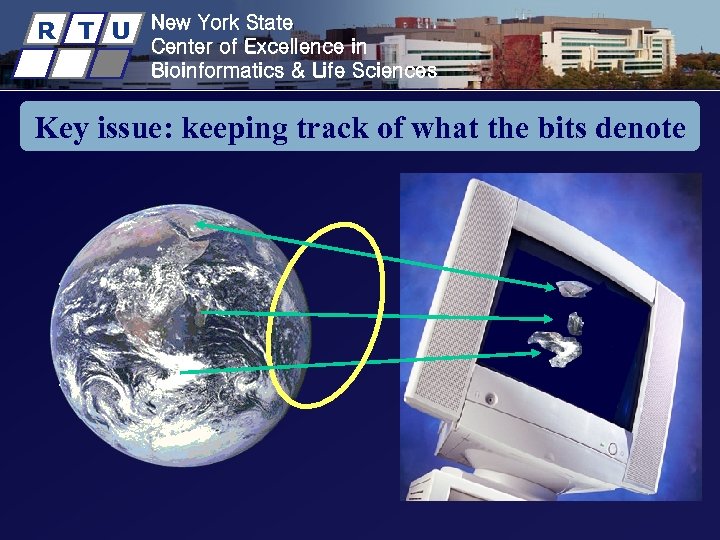 R T U

New York State
Center of Excellence in
Bioinformatics & Life Sciences

Key issue: keeping track of what the bits denote